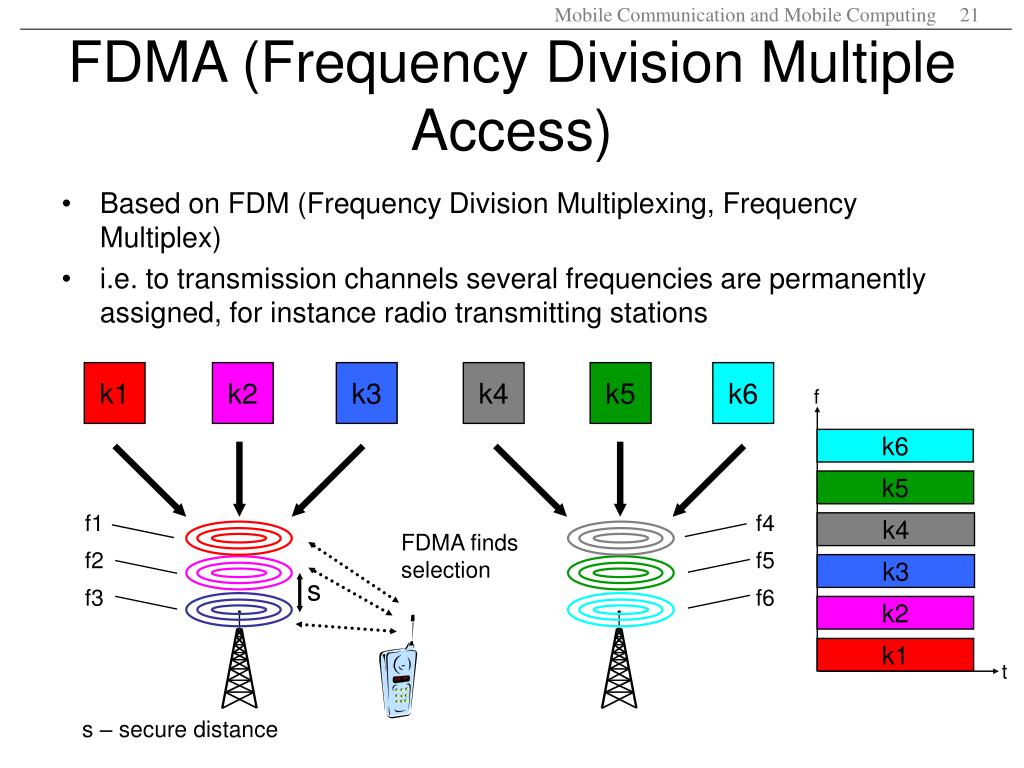 Mobile Communication and Mobile Computing 21

FDMA (Frequency Division Multiple Access)

• Based on FDM (Frequency Division Multiplexing, Frequency Multiplex)
• i.e. to transmission channels several frequencies are permanently assigned, for instance radio transmitting stations

k1
k2
k3
k4
k5
k6

f1
f2
f3
s
FDMA finds selection
f4
f5
f6

s – secure distance

f
k6
k5
k4
k3
k2
k1
t